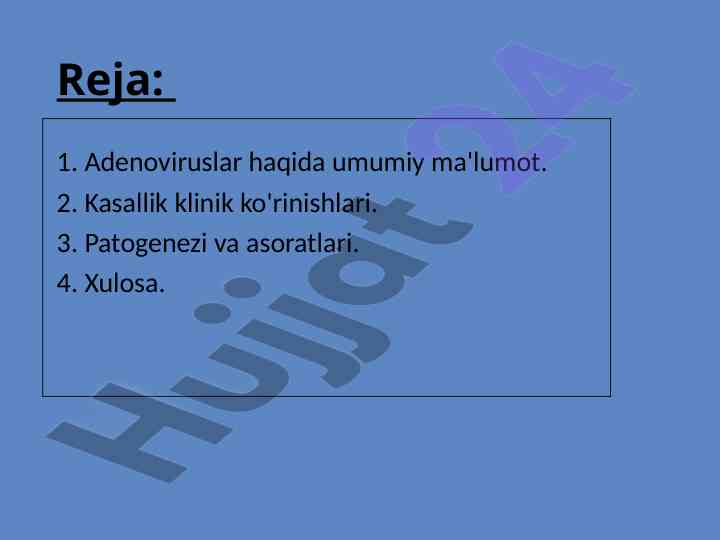 Reja:

1. Adenoviruslar haqida umumiy ma'lumot.
2. Kasallik klinik ko'rinishlari.
3. Patogenezi va asoratlari.
4. Xulosa.

Hujjat24